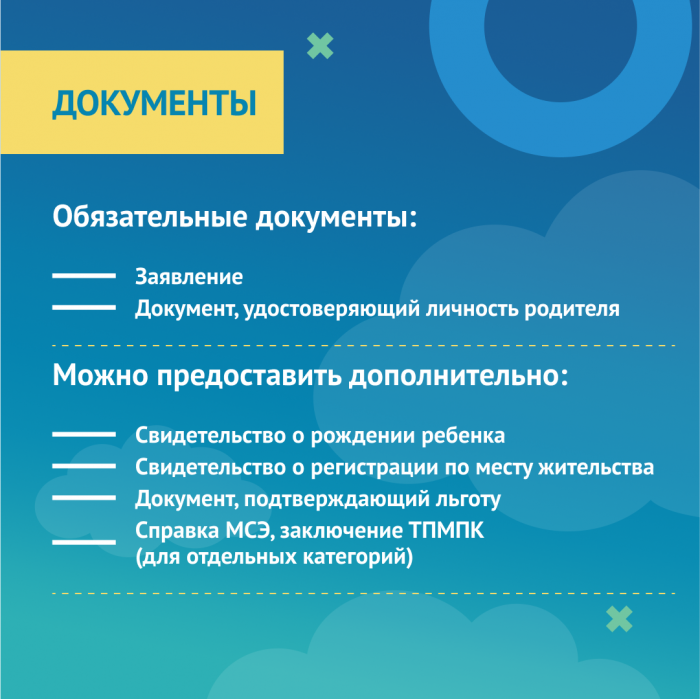 ДОКУМЕНТЫ

Обязательные документы:

Заявление
Документ, удостоверяющий личность родителя

Можно предоставить дополнительно:

Свидетельство о рождении ребенка
Свидетельство о регистрации по месту жительства
Документ, подтверждающий льготу
Справка МСЭ, заключение ТПМПК (для отдельных категорий)